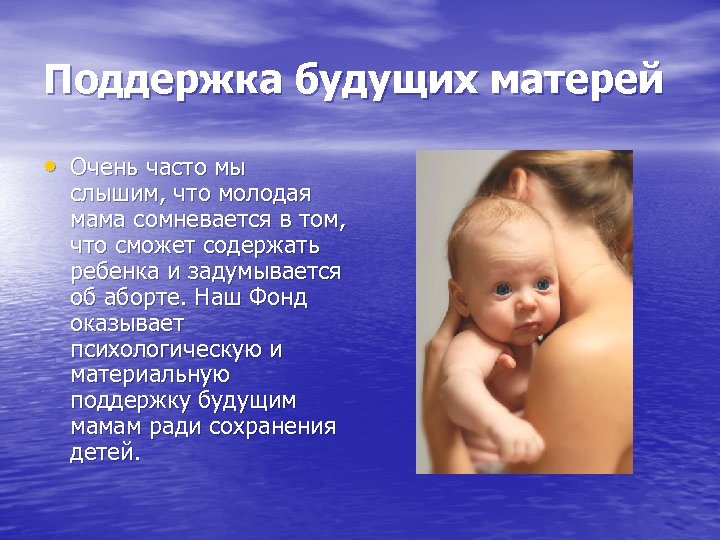 Поддержка будущих матерей

• Очень часто мы слышим, что молодая мама сомневается в том, что сможет содержать ребенка и задумывается об аборте. Наш Фонд оказывает психологическую и материальную поддержку будущим мамам ради сохранения детей.